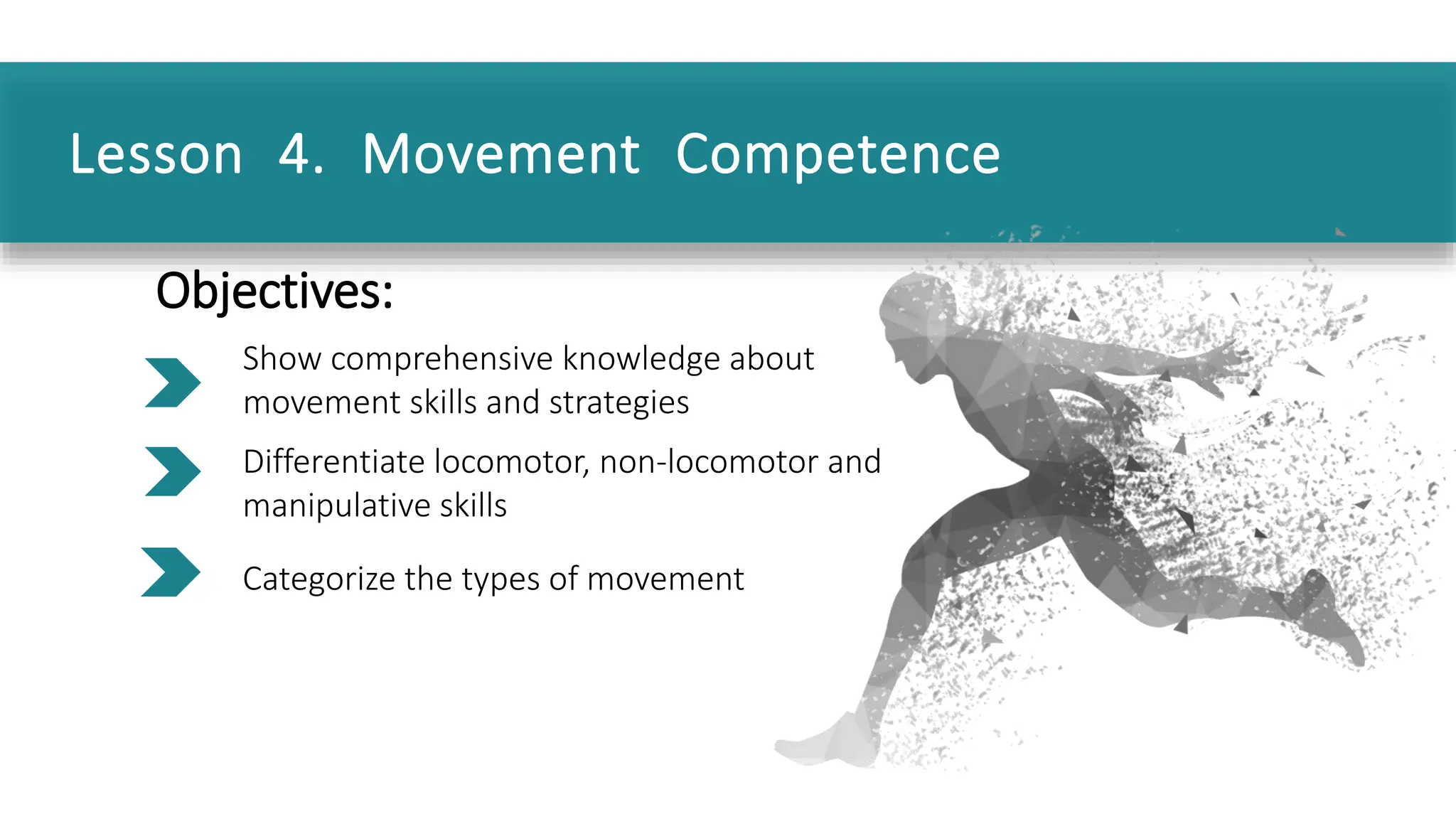 Lesson 4. Movement Competence

Objectives:

Show comprehensive knowledge about movement skills and strategies

Differentiate locomotor, non-locomotor and manipulative skills

Categorize the types of movement